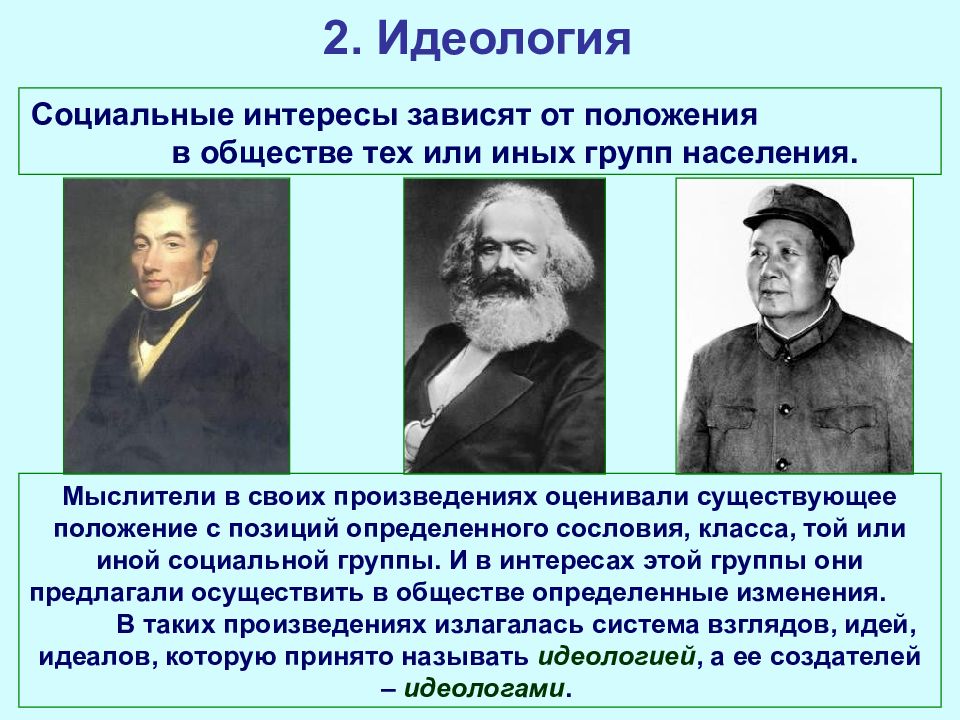 2. Идеология

Социальные интересы зависят от положения в обществе тех или иных групп населения.

Мыслители в своих произведениях оценивали существующее положение с позиций определенного сословия, класса, той или иной социальной группы. И в интересах этой группы они предлагали осуществить в обществе определенные изменения.

В таких произведениях излагалась система взглядов, идей, идеалов, которую принято называть идеологией, а ее создателей – идеологами.